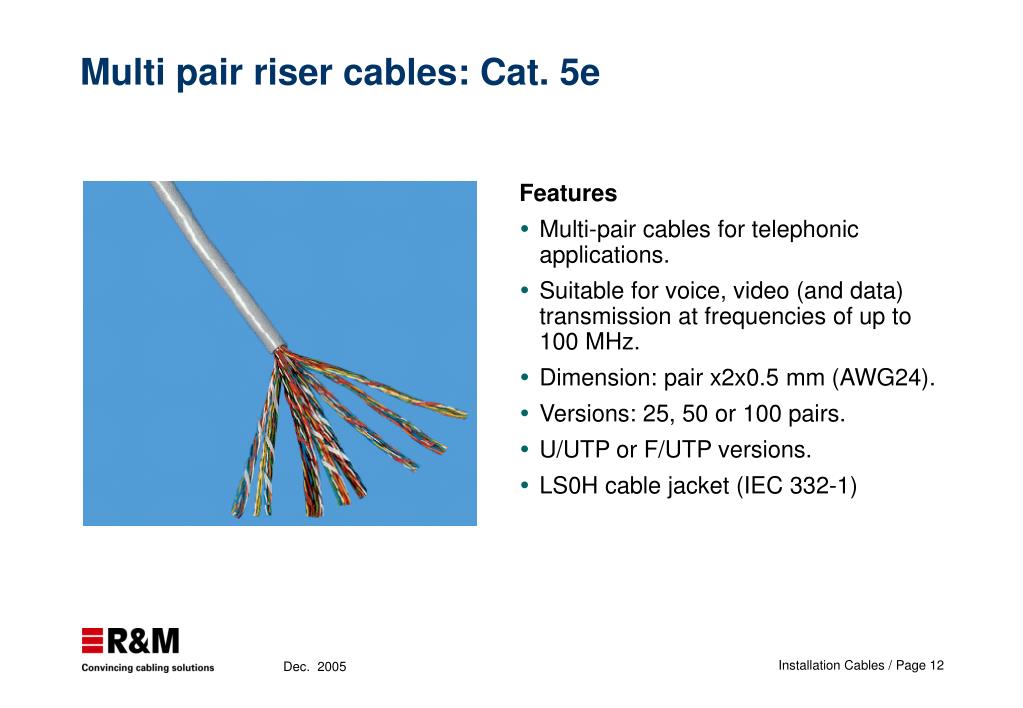 Multi pair riser cables: Cat. 5e

Features

• Multi-pair cables for telephonic applications.

• Suitable for voice, video (and data) transmission at frequencies of up to 100 MHz.

• Dimension: pair x2x0.5 mm (AWG24).

• Versions: 25, 50 or 100 pairs.

• U/UTP or F/UTP versions.

• LS0H cable jacket (IEC 332-1)

R&M
Convincing cabling solutions

Dec. 2005

Installation Cables / Page 12